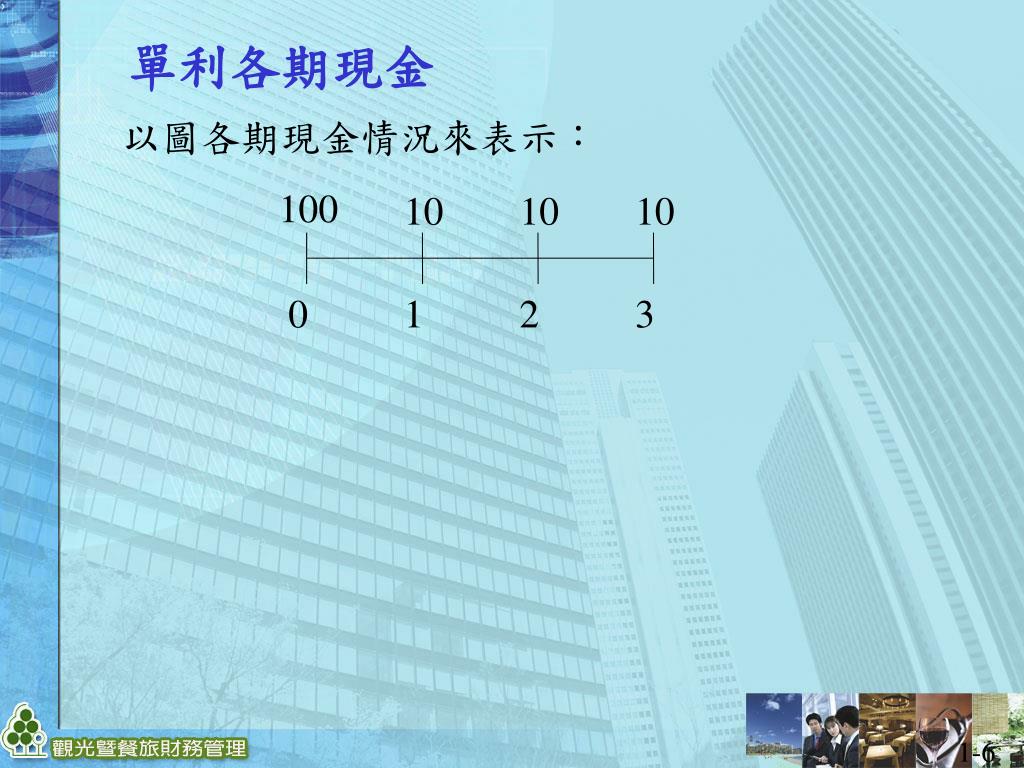 單利各期現金

以圖各期現金情況來表示：

100　10　10　10

0　1　2　3

觀光暨餐旅財務管理

1-6